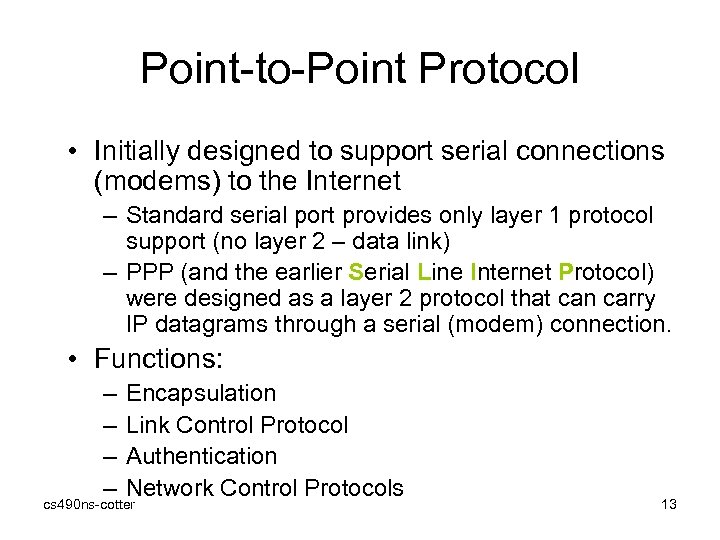 Point-to-Point Protocol

• Initially designed to support serial connections (modems) to the Internet

– Standard serial port provides only layer 1 protocol support (no layer 2 – data link)

– PPP (and the earlier Serial Line Internet Protocol) were designed as a layer 2 protocol that can carry IP datagrams through a serial (modem) connection.

• Functions:

– Encapsulation

– Link Control Protocol

– Authentication

– Network Control Protocols

cs490ns-cotter

13